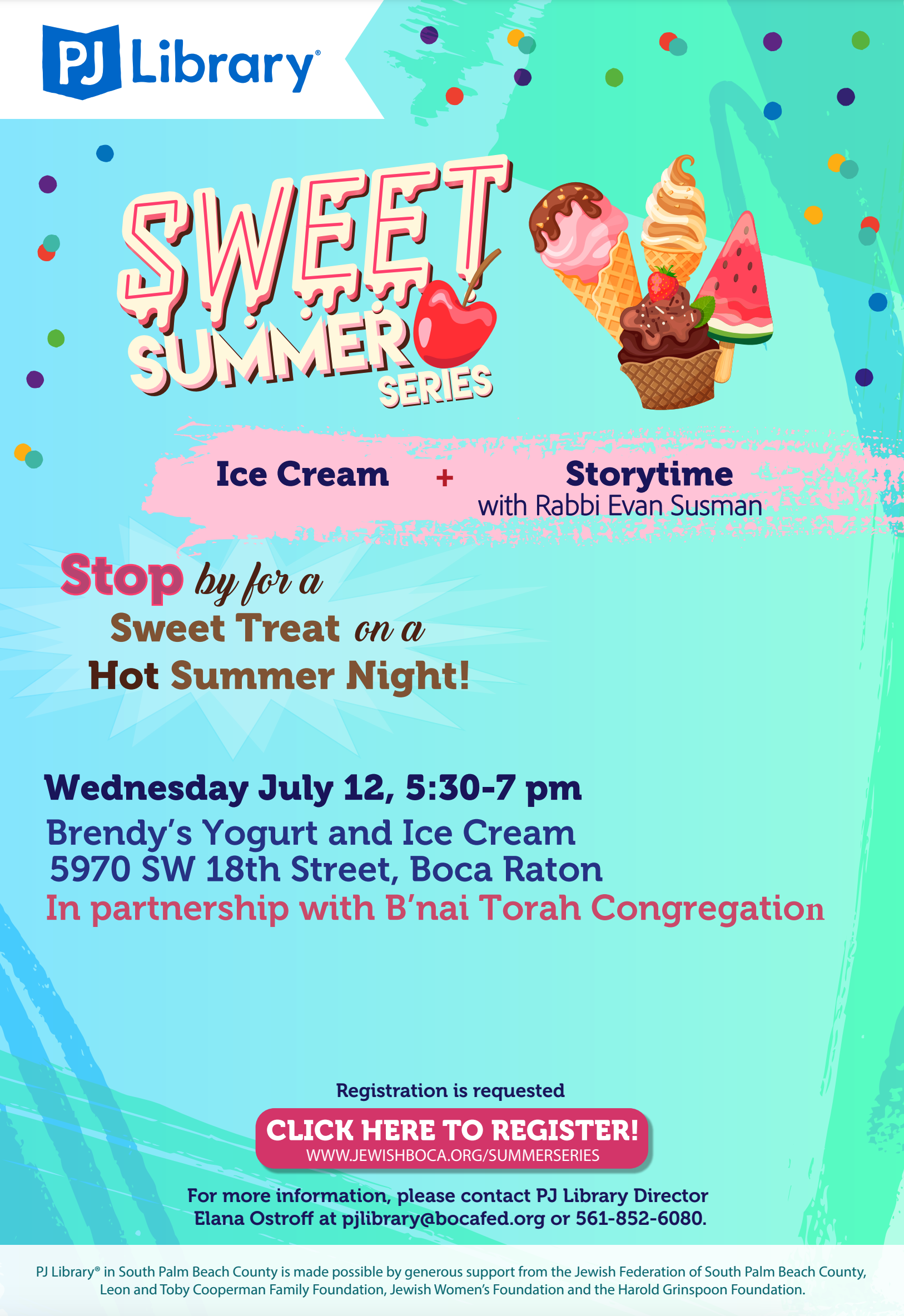 PJ Library®

SWEET SUMMER SERIES

Ice Cream + Storytime with Rabbi Evan Susman

Stop by for a Sweet Treat on a Hot Summer Night!

Wednesday July 12, 5:30-7 pm
Brendy's Yogurt and Ice Cream
5970 SW 18th Street, Boca Raton
In partnership with B'nai Torah Congregation

Registration is requested
CLICK HERE TO REGISTER!
WWW.JEWISHBOCA.ORG/SUMMERSERIES

For more information, please contact PJ Library Director Elana Ostroff at pjlibrary@bocafed.org or 561-852-6080.

PJ Library® in South Palm Beach County is made possible by generous support from the Jewish Federation of South Palm Beach County, Leon and Toby Cooperman Family Foundation, Jewish Women's Foundation and the Harold Grinspoon Foundation.